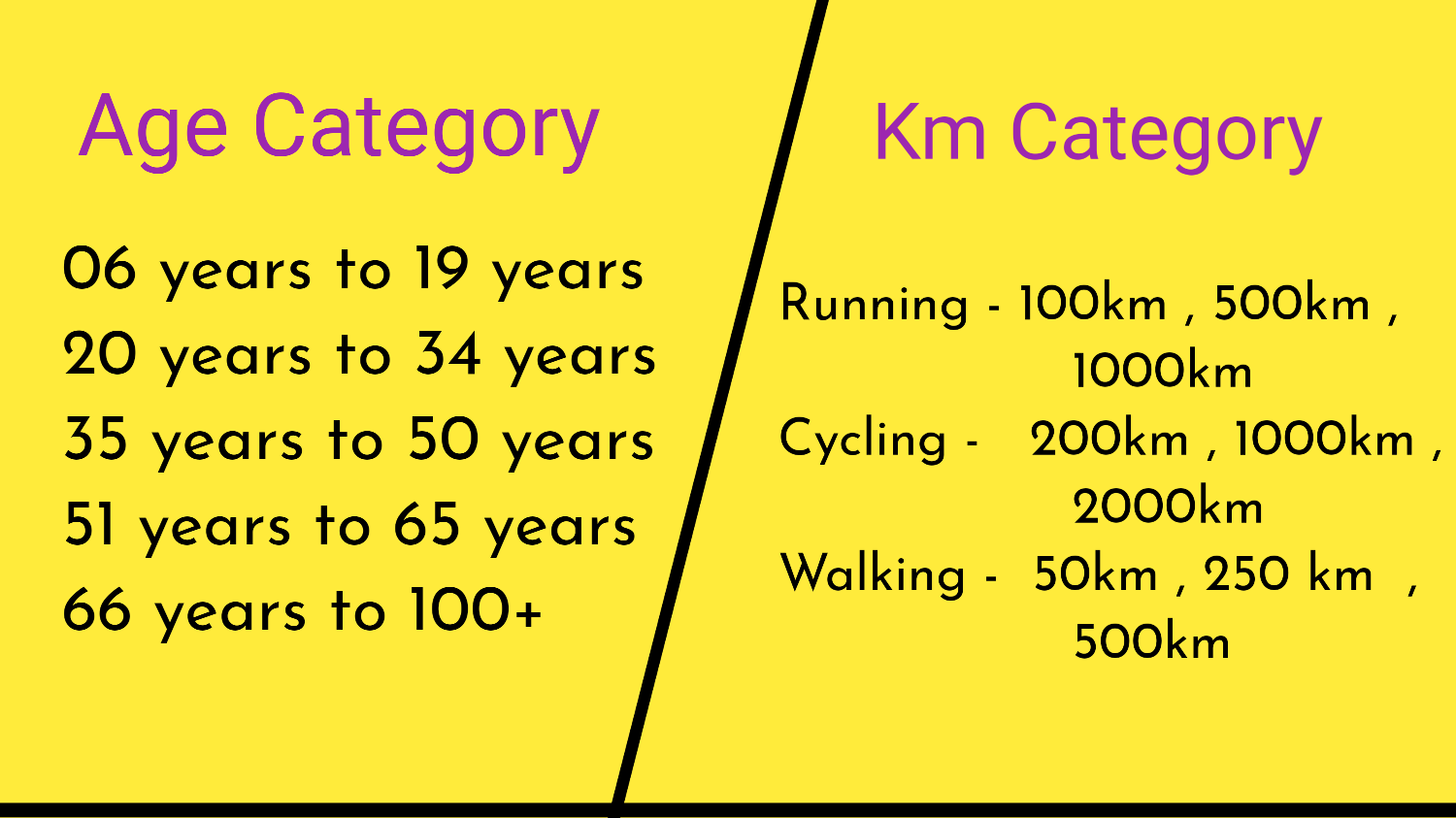 Age Category

06 years to 19 years
20 years to 34 years
35 years to 50 years
51 years to 65 years
66 years to 100+

Km Category

Running - 100km , 500km , 1000km
Cycling - 200km , 1000km , 2000km
Walking - 50km , 250 km , 500km